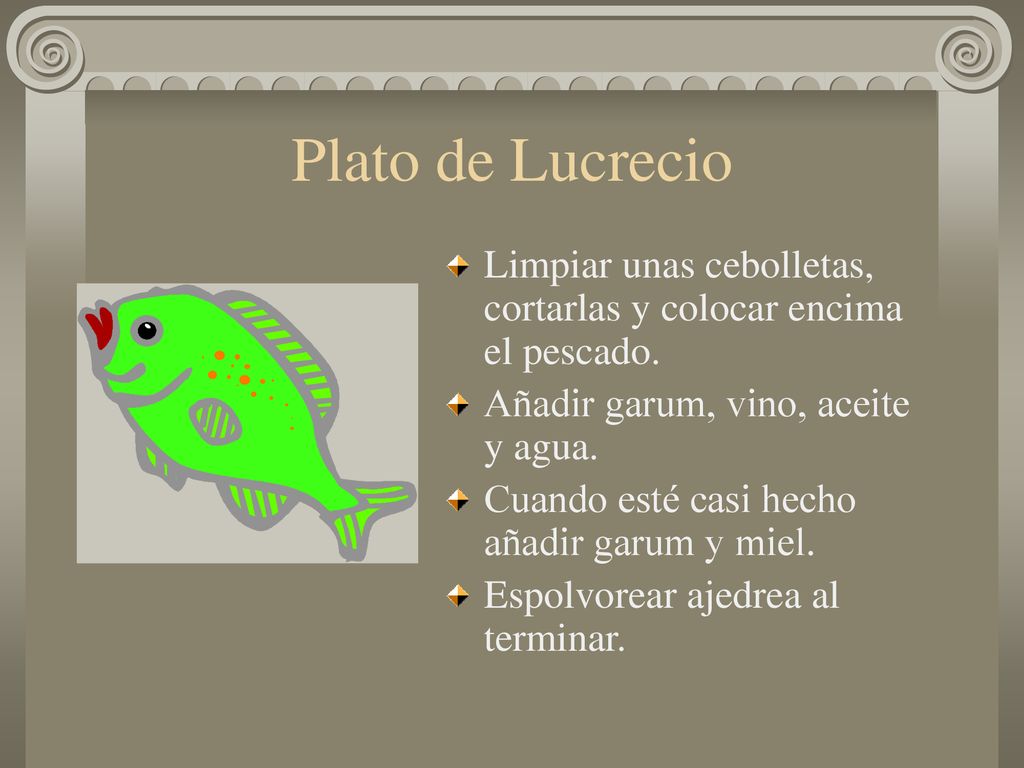 Plato de Lucrecio

Limpiar unas cebolletas, cortarlas y colocar encima el pescado.

Añadir garum, vino, aceite y agua.

Cuando esté casi hecho añadir garum y miel.

Espolvorear ajedrea al terminar.